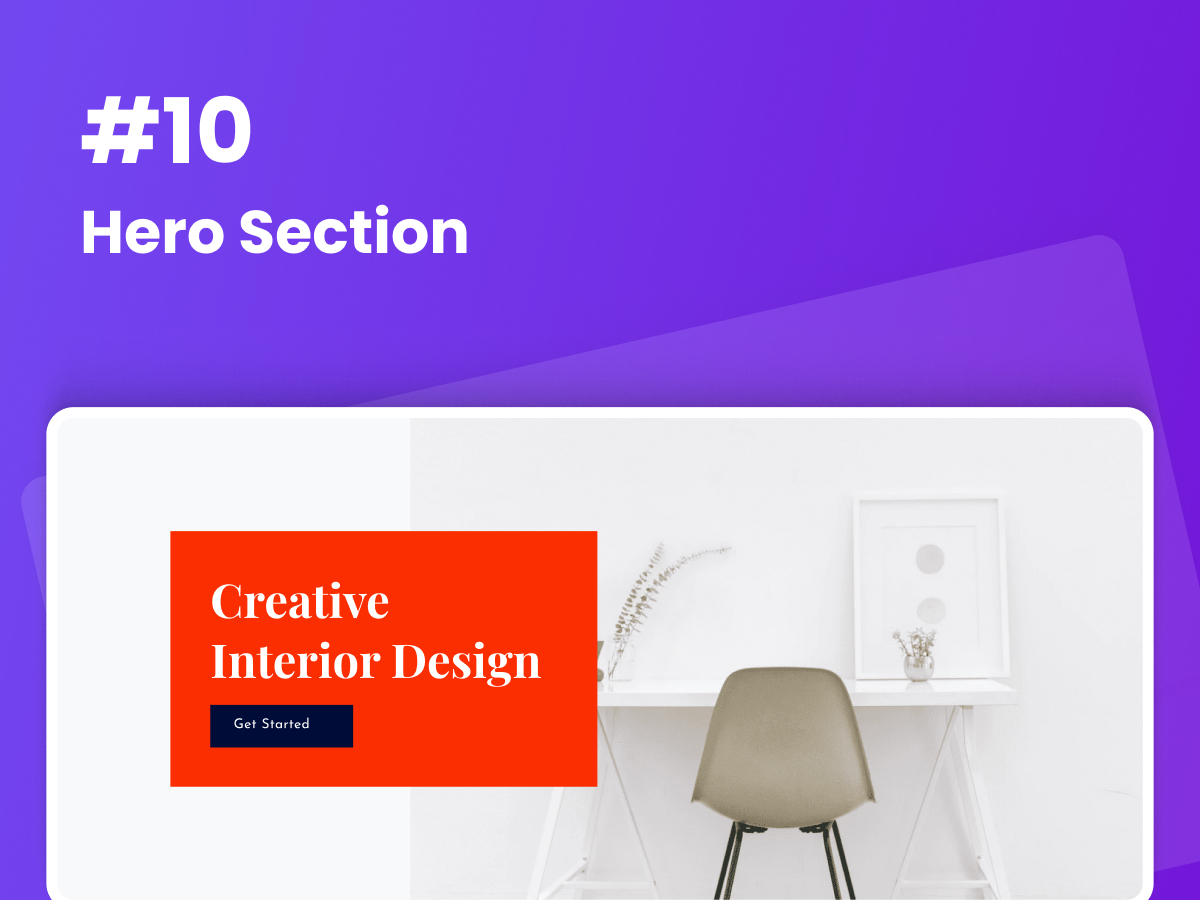 #10

Hero Section

Creative Interior Design

Get Started